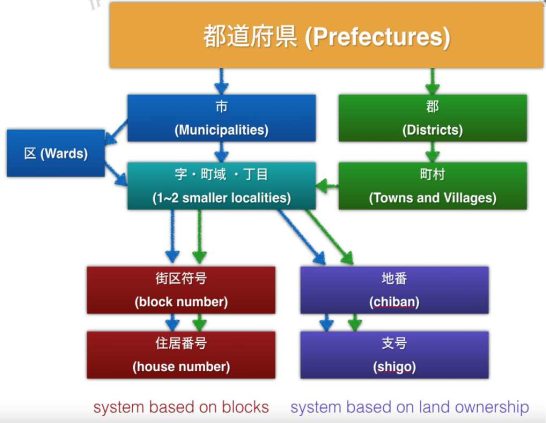 都道府県 (Prefectures)

市
(Municipalities)

郡
(Districts)

区 (Wards)

字・町域 ・丁目
(1~2 smaller localities)

町村
(Towns and Villages)

街区符号
(block number)

地番
(chiban)

住居番号
(house number)

支号
(shigo)

system based on blocks

system based on land ownership